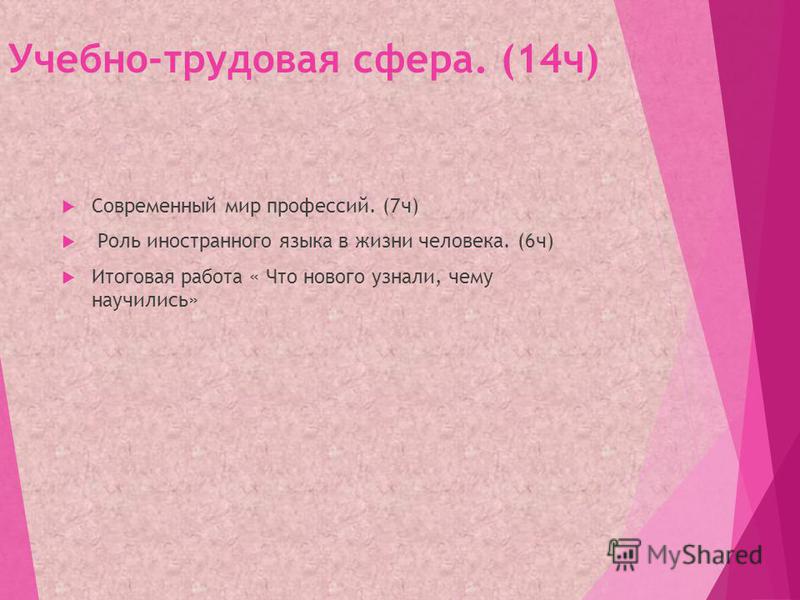 Учебно-трудовая сфера. (14ч)

Современный мир профессий. (7ч)

Роль иностранного языка в жизни человека. (6ч)

Итоговая работа « Что нового узнали, чему научились»

MyShared